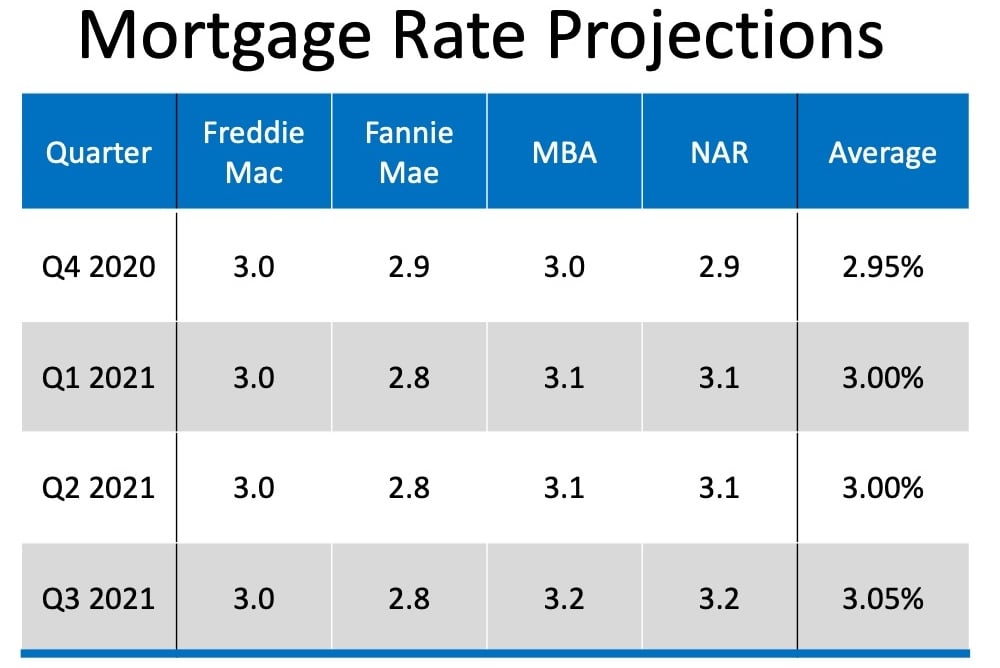 Mortgage Rate Projections

| Quarter | Freddie Mac | Fannie Mae | MBA | NAR | Average |
|---|---|---|---|---|---|
| Q4 2020 | 3.0 | 2.9 | 3.0 | 2.9 | 2.95% |
| Q1 2021 | 3.0 | 2.8 | 3.1 | 3.1 | 3.00% |
| Q2 2021 | 3.0 | 2.8 | 3.1 | 3.1 | 3.00% |
| Q3 2021 | 3.0 | 2.8 | 3.2 | 3.2 | 3.05% |